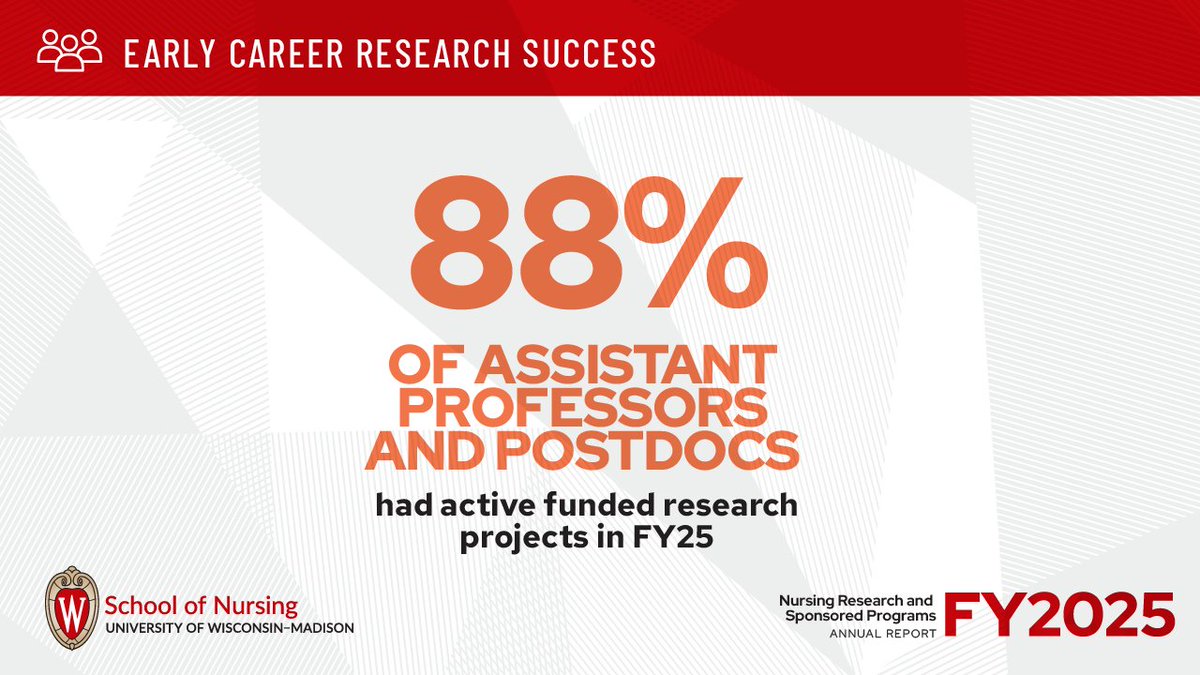 EARLY CAREER RESEARCH SUCCESS

88%

OF ASSISTANT PROFESSORS AND POSTDOCS

had active funded research projects in FY25

W

School of Nursing
UNIVERSITY OF WISCONSIN–MADISON

Nursing Research and Sponsored Programs
ANNUAL REPORT
FY2025